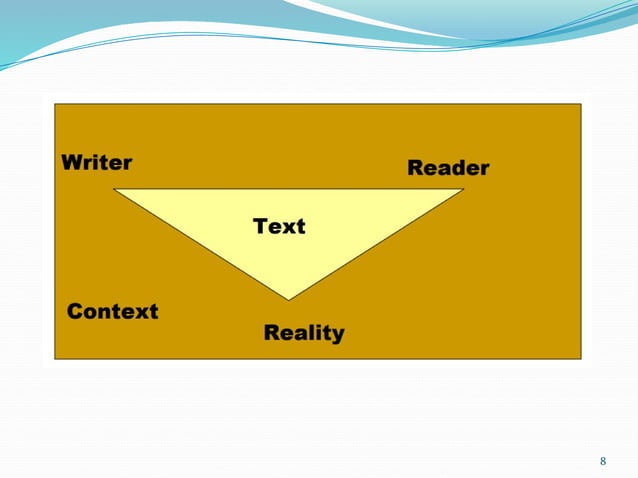 Writer

Reader

Text

Context

Reality

8